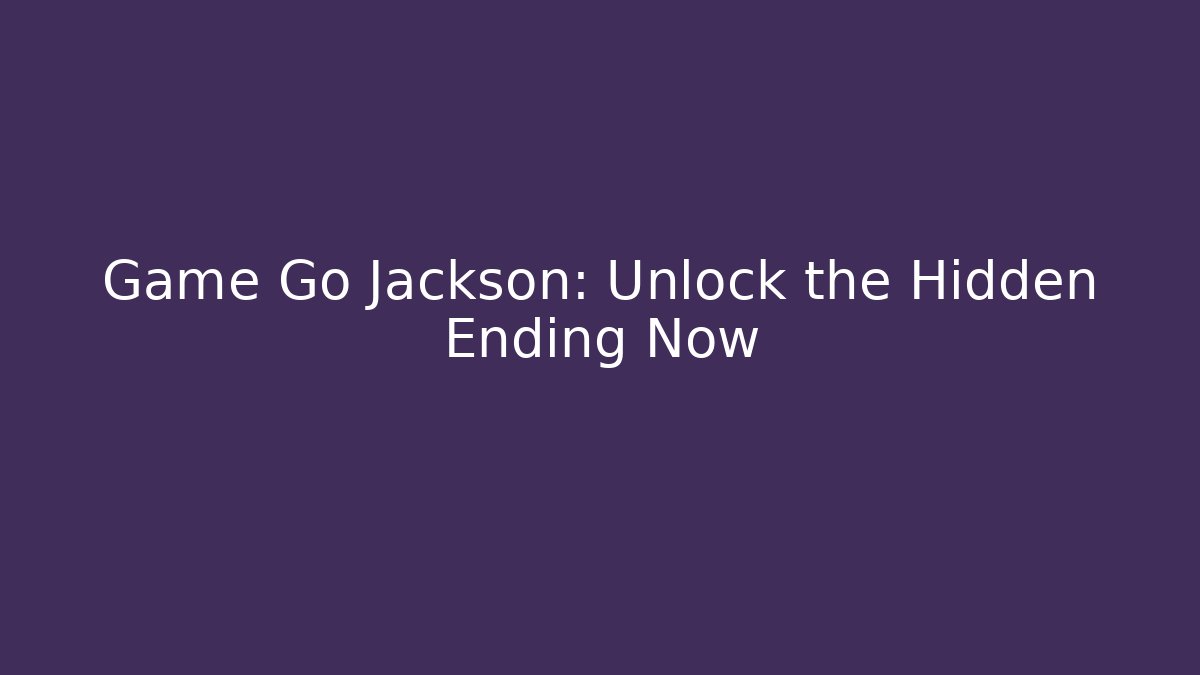 Game Go Jackson: Unlock the Hidden Ending Now